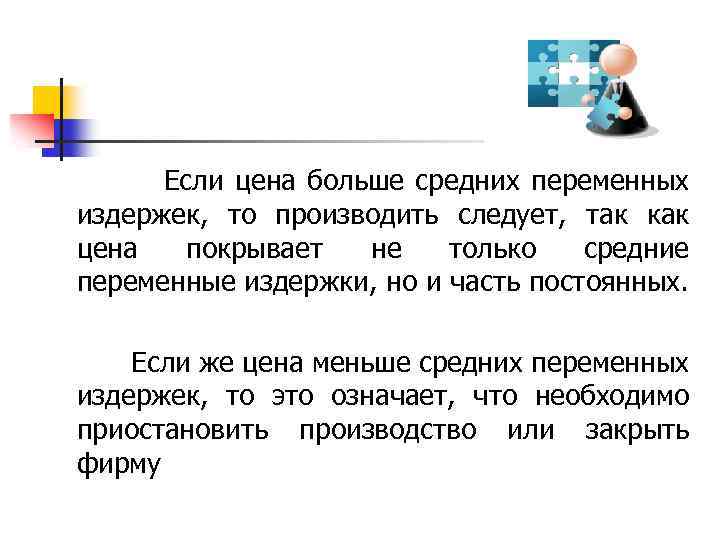 Если цена больше средних переменных издержек, то производить следует, так как цена покрывает не только средние переменные издержки, но и часть постоянных.

Если же цена меньше средних переменных издержек, то это означает, что необходимо приостановить производство или закрыть фирму